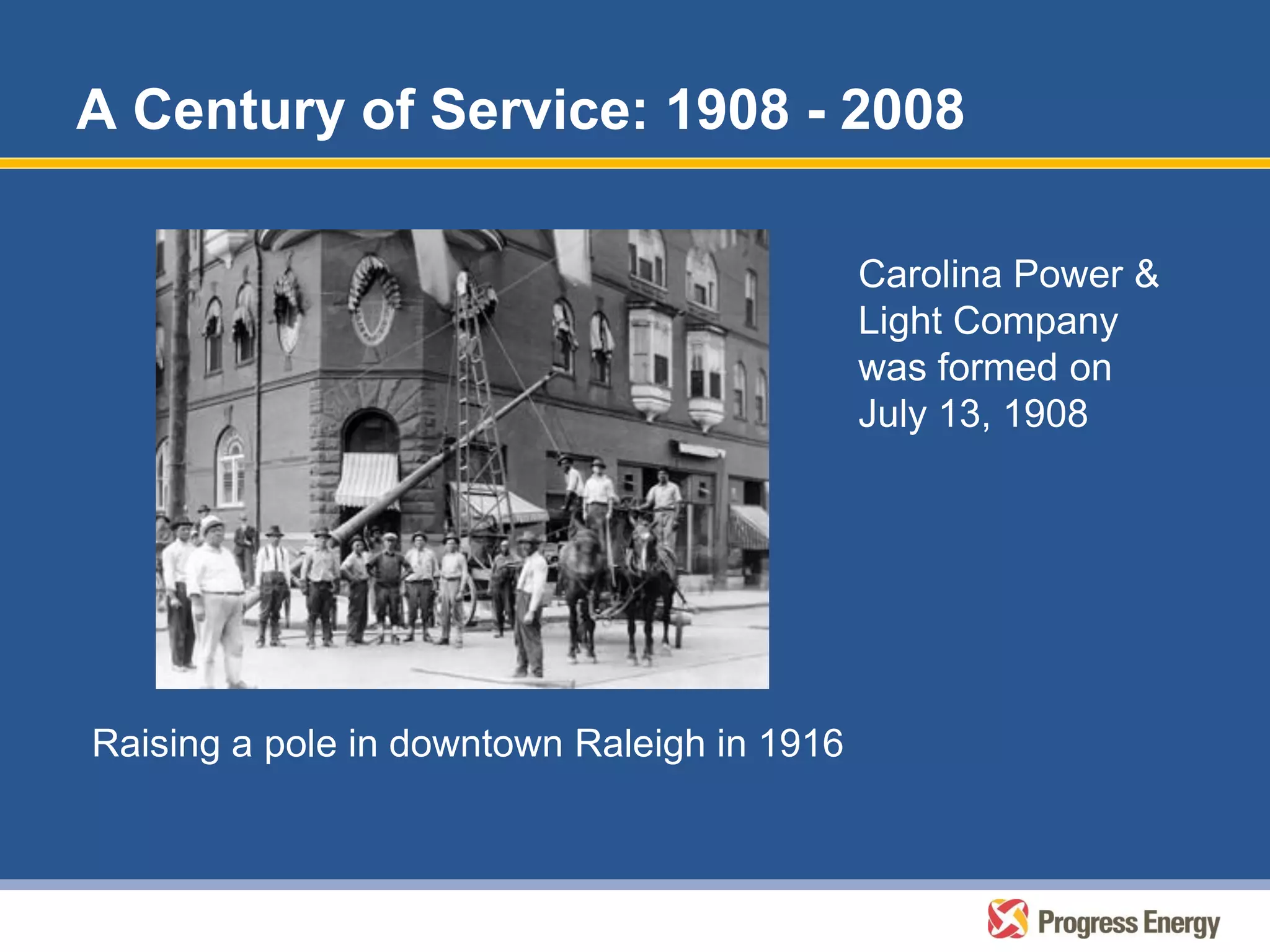 A Century of Service: 1908 - 2008

Carolina Power & Light Company was formed on July 13, 1908

Raising a pole in downtown Raleigh in 1916

Progress Energy